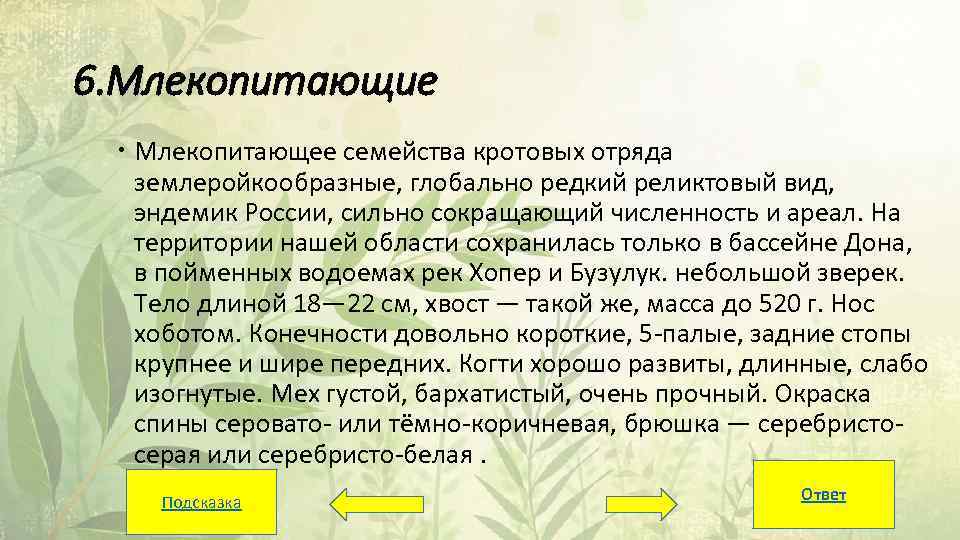 6.Млекопитающие

• Млекопитающее семейства кротовых отряда землеройкообразные, глобально редкий реликтовый вид, эндемик России, сильно сокращающий численность и ареал. На территории нашей области сохранилась только в бассейне Дона, в пойменных водоемах рек Хопер и Бузулук. небольшой зверек. Тело длиной 18—22 см, хвост — такой же, масса до 520 г. Нос хоботом. Конечности довольно короткие, 5-палые, задние стопы крупнее и шире передних. Когти хорошо развиты, длинные, слабо изогнутые. Мех густой, бархатистый, очень прочный. Окраска спины серовато- или тёмно-коричневая, брюшка — серебристо-серая или серебристо-белая .

Подсказка

Ответ